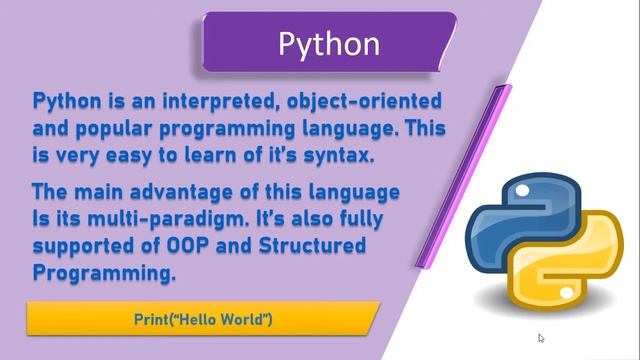 Python

Python is an interpreted, object-oriented and popular programming language. This is very easy to learn of it's syntax.

The main advantage of this language Is its multi-paradigm. It's also fully supported of OOP and Structured Programming.

Print("Hello World")